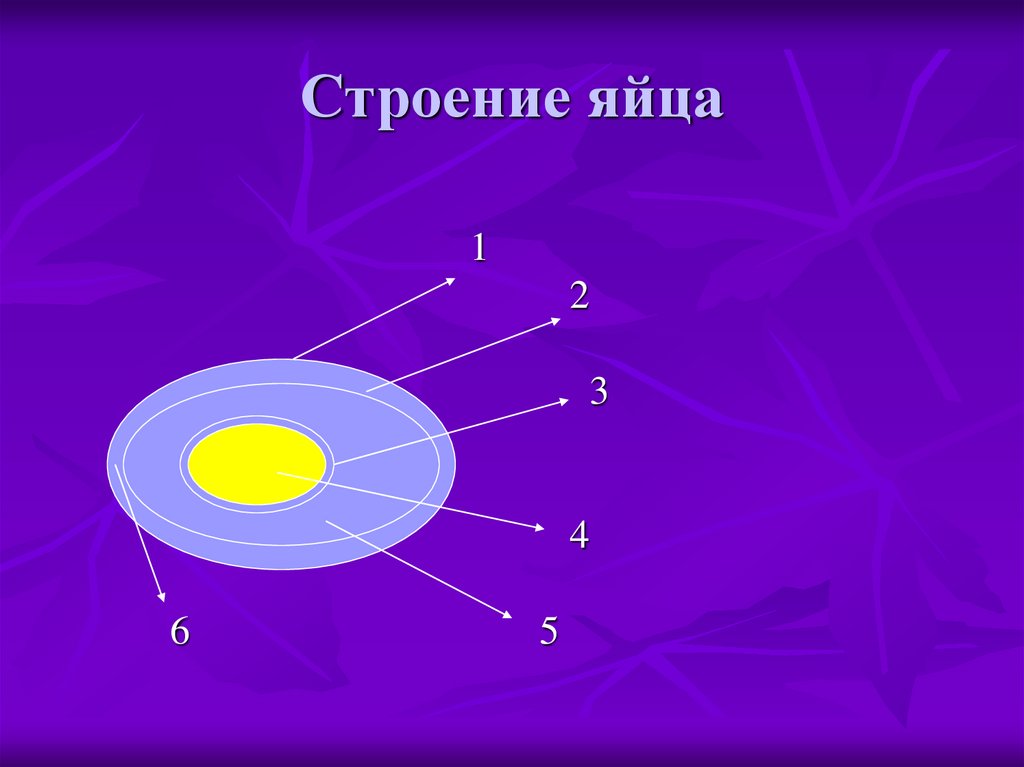 Строение яйца

1
2
3
4
6
5